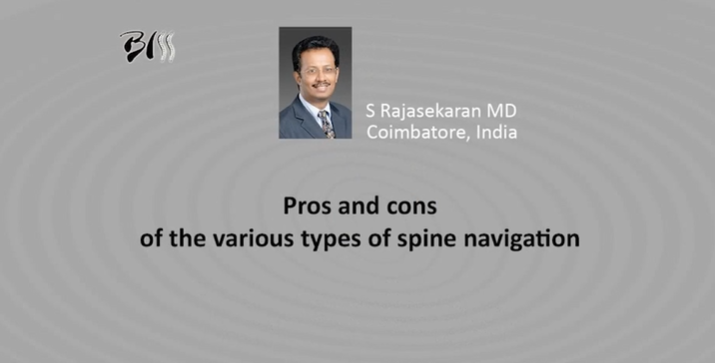 BISS

S Rajasekaran MD
Coimbatore, India

Pros and cons
of the various types of spine navigation